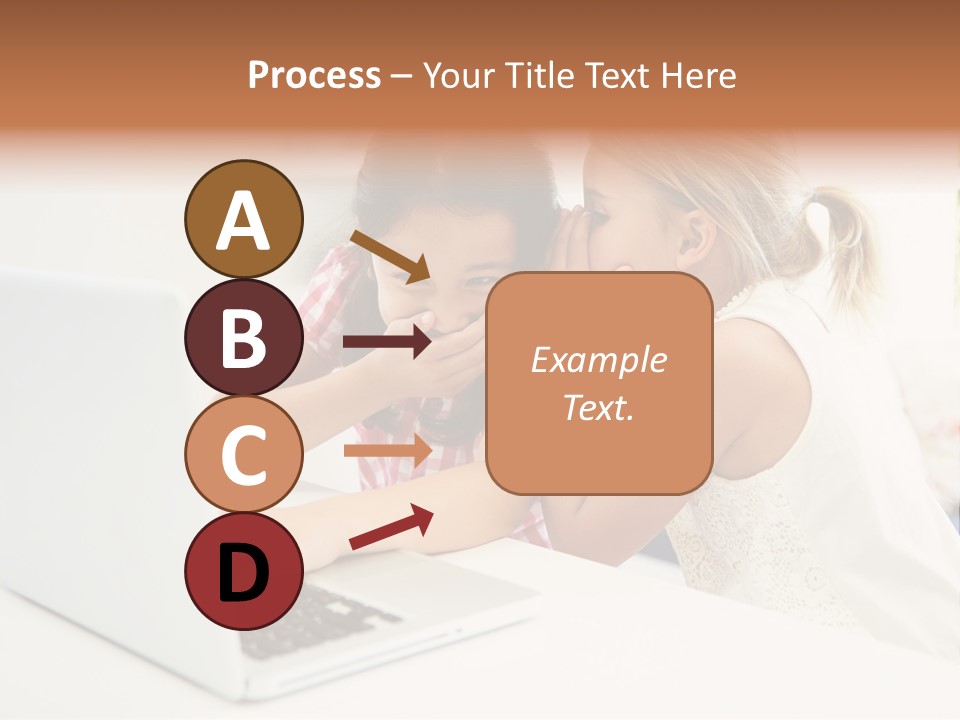 Process – Your Title Text Here

A

B

C

D

Example Text.